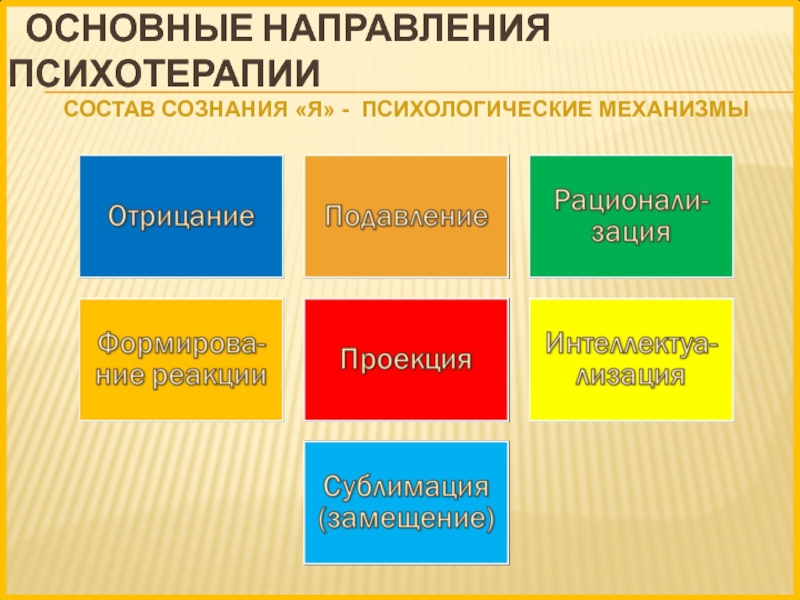 ОСНОВНЫЕ НАПРАВЛЕНИЯ ПСИХОТЕРАПИИ

СОСТАВ СОЗНАНИЯ «Я» - ПСИХОЛОГИЧЕСКИЕ МЕХАНИЗМЫ

Отрицание

Подавление

Рационализация

Формирование реакции

Проекция

Интеллектуализация

Сублимация (замещение)